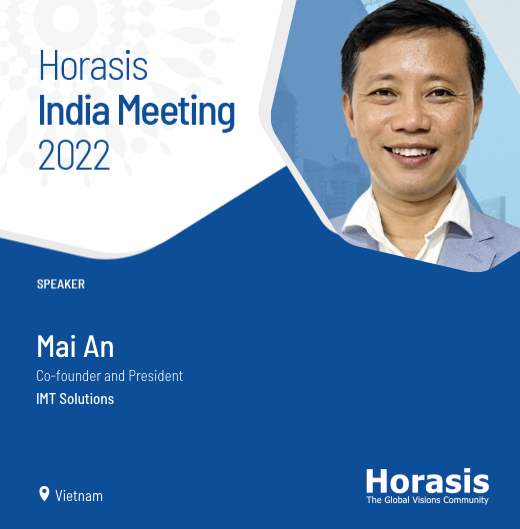 Horasis
India Meeting
2022

SPEAKER

Mai An
Co-founder and President
IMT Solutions

Vietnam

Horasis
The Global Visions Community